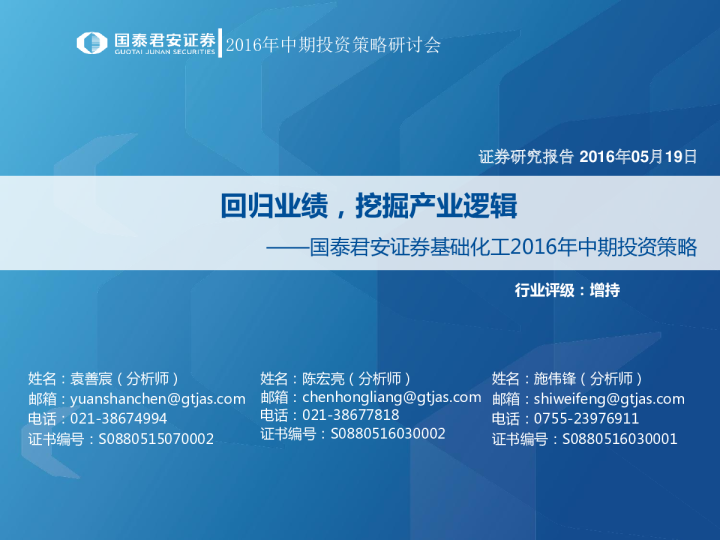 国泰君安证券
GUOTAI JUNAN SECURITIES
2016年中期投资策略研讨会

证券研究报告 2016年05月19日

回归业绩，挖掘产业逻辑
——国泰君安证券基础化工2016年中期投资策略

行业评级：增持

姓名：袁善宸（分析师）
邮箱：yuanshanchen@gtjas.com
电话：021-38674994
证书编号：S0880515070002

姓名：陈宏亮（分析师）
邮箱：chenhongliang@gtjas.com
电话：021-38677818
证书编号：S0880516030002

姓名：施伟锋（分析师）
邮箱：shiweifeng@gtjas.com
电话：0755-23976911
证书编号：S0880516030001